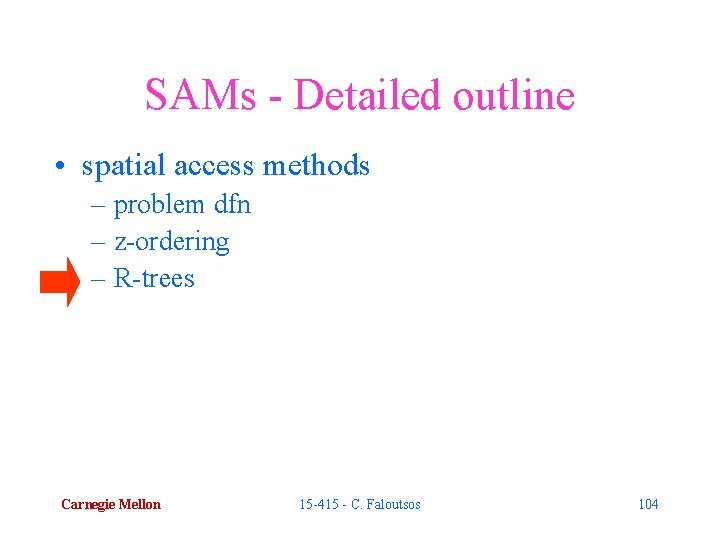 SAMs - Detailed outline

• spatial access methods
  – problem dfn
  – z-ordering
  – R-trees

Carnegie Mellon

15-415 - C. Faloutsos

104